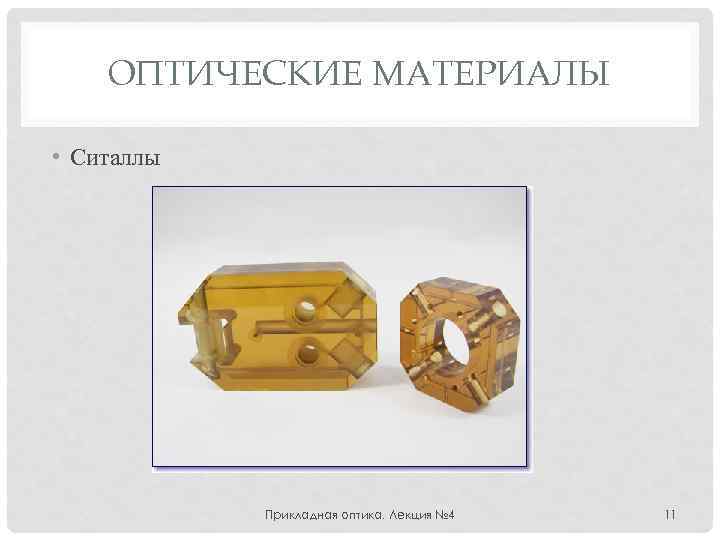 ОПТИЧЕСКИЕ МАТЕРИАЛЫ

• Ситаллы

Прикладная оптика. Лекция №4

11